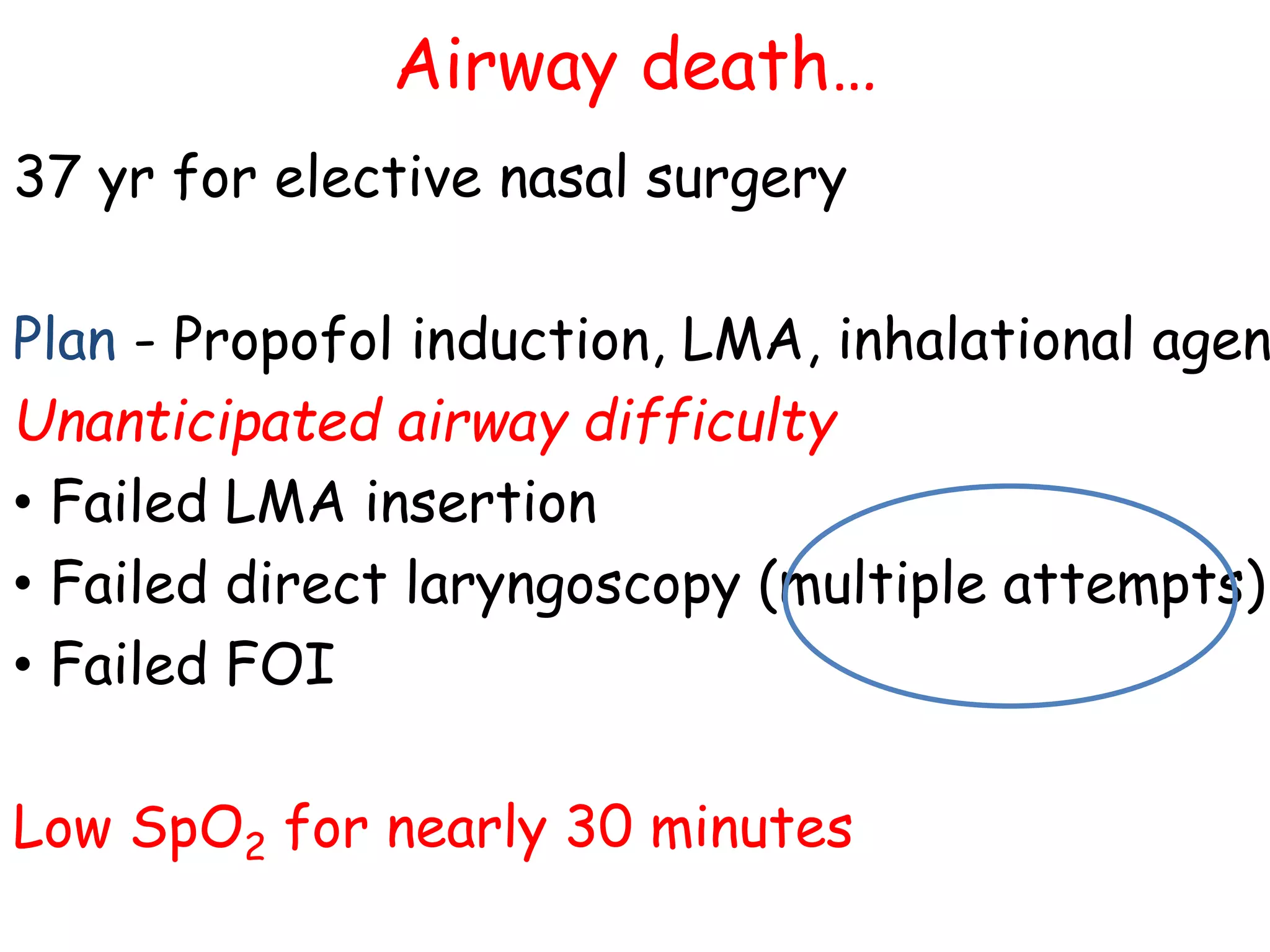 Airway death…

37 yr for elective nasal surgery

Plan - Propofol induction, LMA, inhalational agen

Unanticipated airway difficulty

• Failed LMA insertion
• Failed direct laryngoscopy (multiple attempts)
• Failed FOI

Low $SpO_2$ for nearly 30 minutes